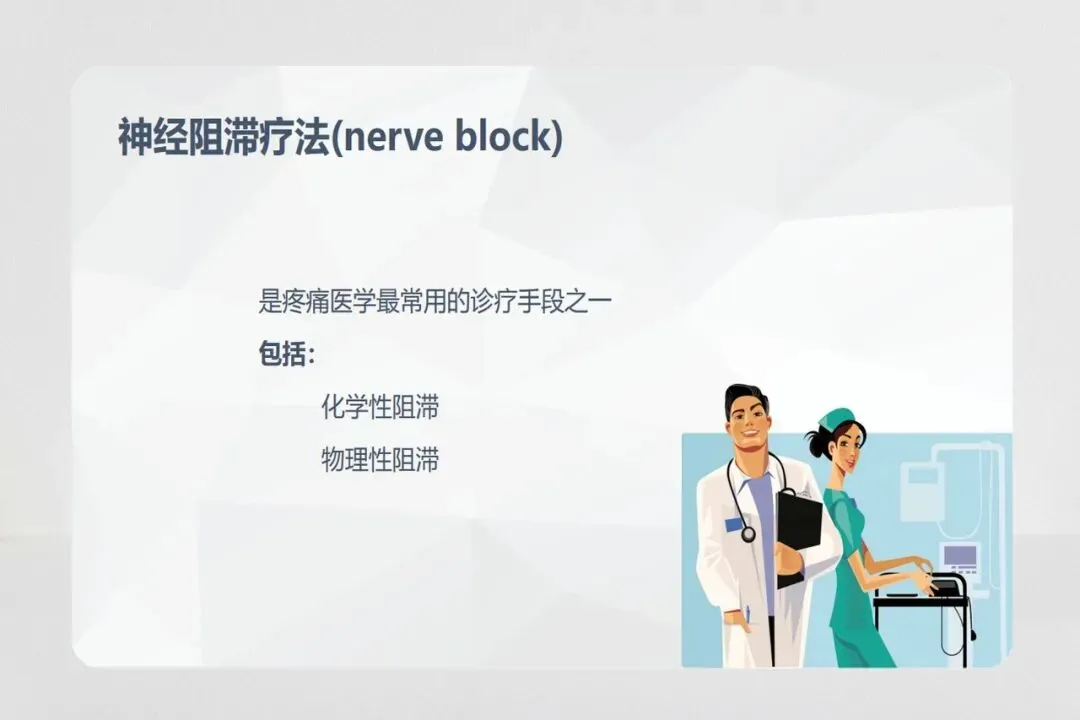 神经阻滞疗法(nerve block)

是疼痛医学最常用的诊疗手段之一

包括:

化学性阻滞

物理性阻滞